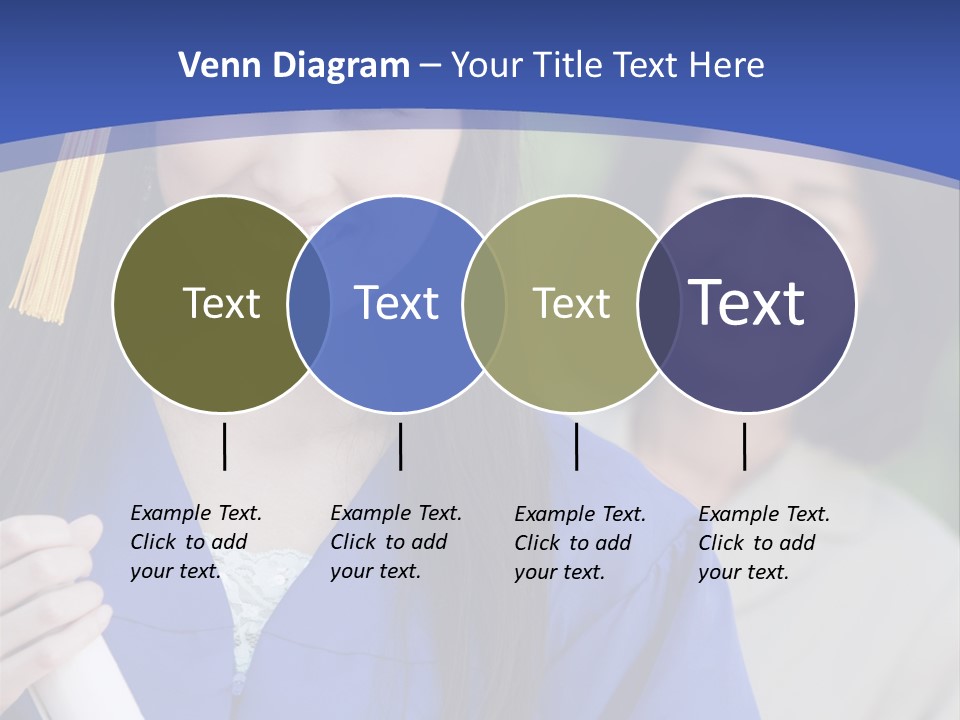 Venn Diagram – Your Title Text Here

Text

Text

Text

Text

Example Text. Click to add your text.

Example Text. Click to add your text.

Example Text. Click to add your text.

Example Text. Click to add your text.